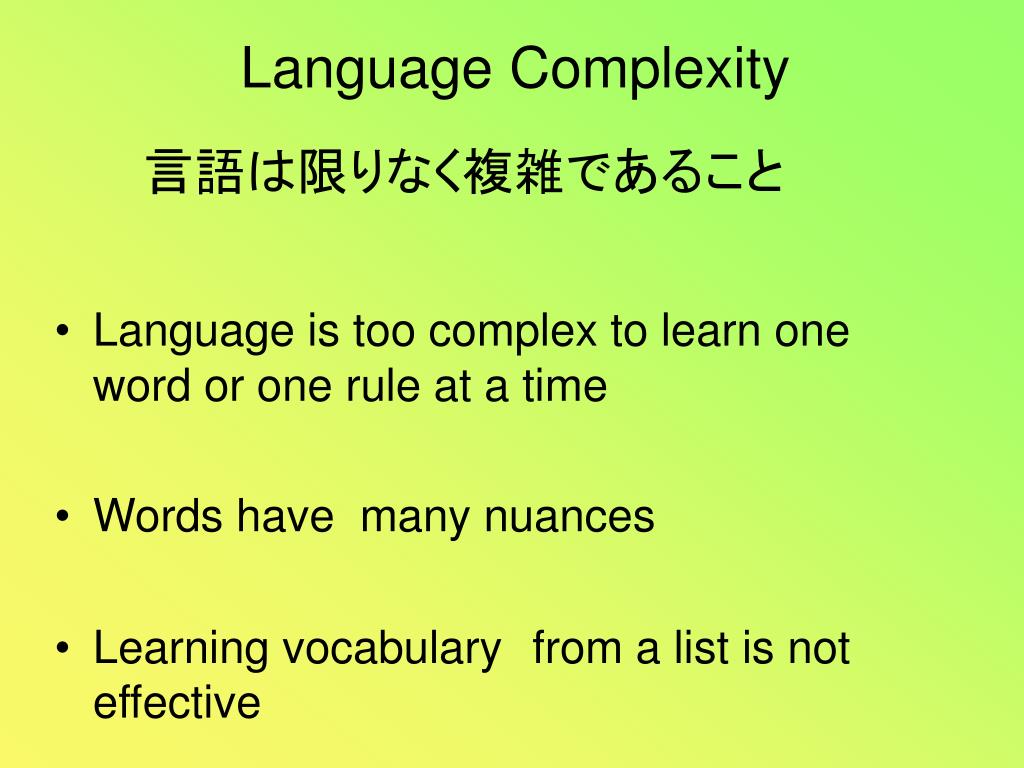 Language Complexity

言語は限りなく複雑であること

• Language is too complex to learn one word or one rule at a time

• Words have many nuances

• Learning vocabulary from a list is not effective